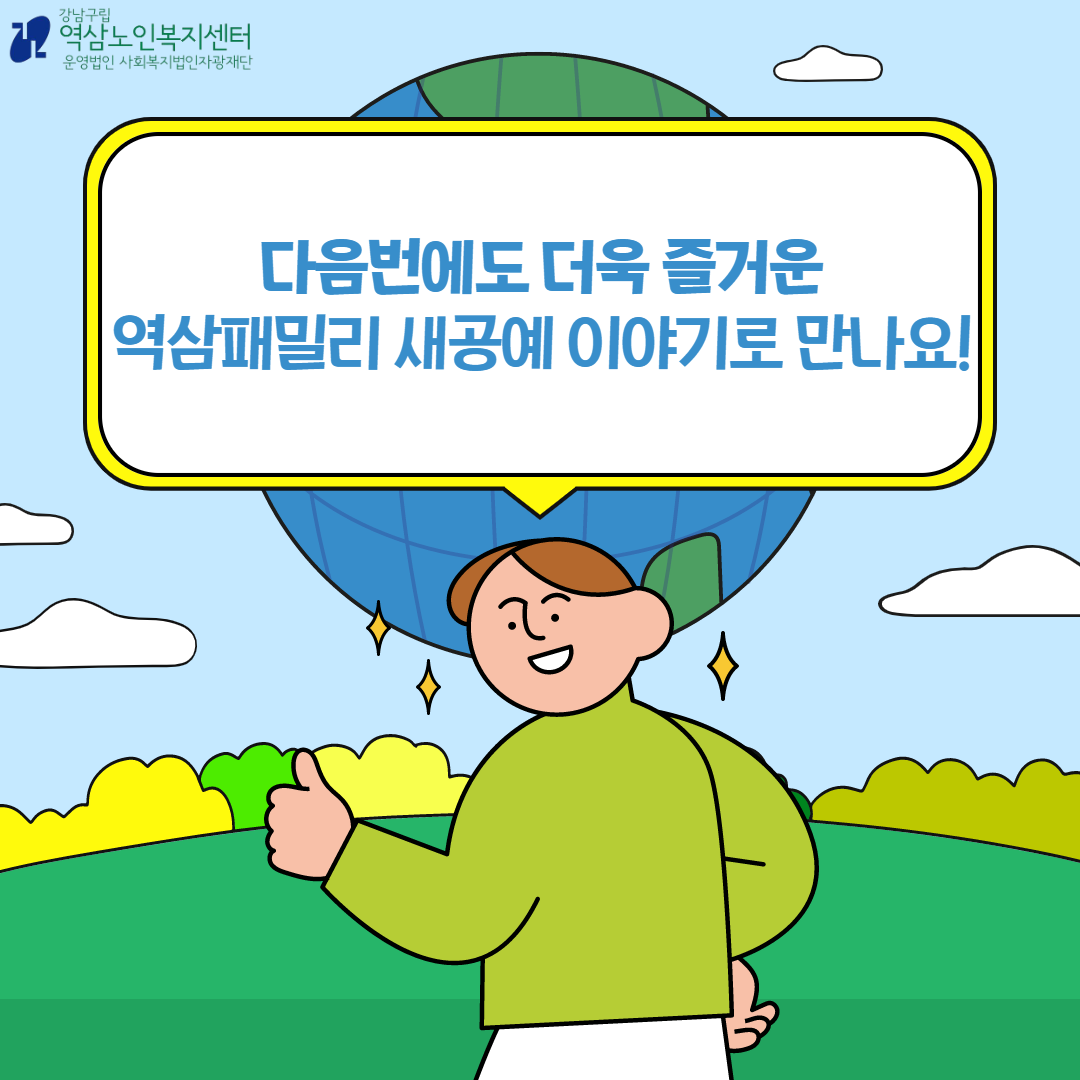 강남구립
역삼노인복지센터
운영법인 사회복지법인자광재단

다음번에도 더욱 즐거운
역삼패밀리 새공예 이야기로 만나요!